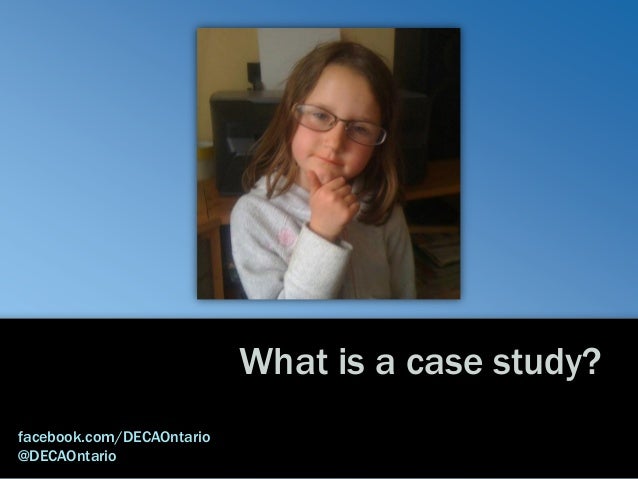 What is a case study?

facebook.com/DECAOntario
@DECAOntario